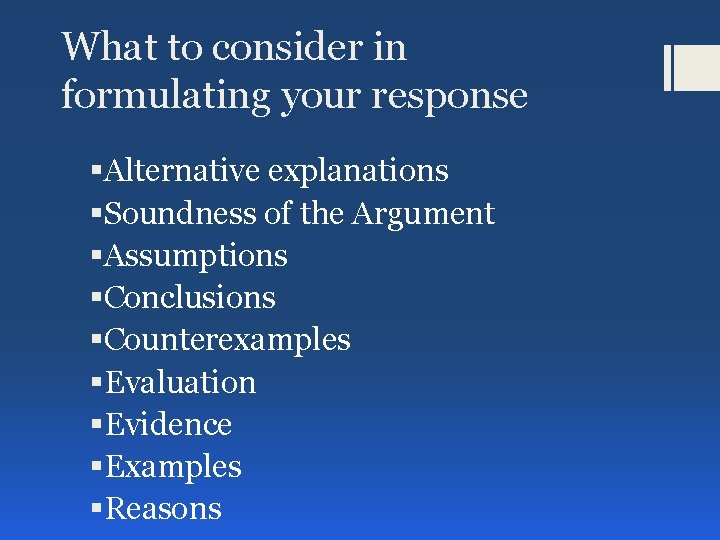 What to consider in formulating your response

▪Alternative explanations
▪Soundness of the Argument
▪Assumptions
▪Conclusions
▪Counterexamples
▪Evaluation
▪Evidence
▪Examples
▪Reasons